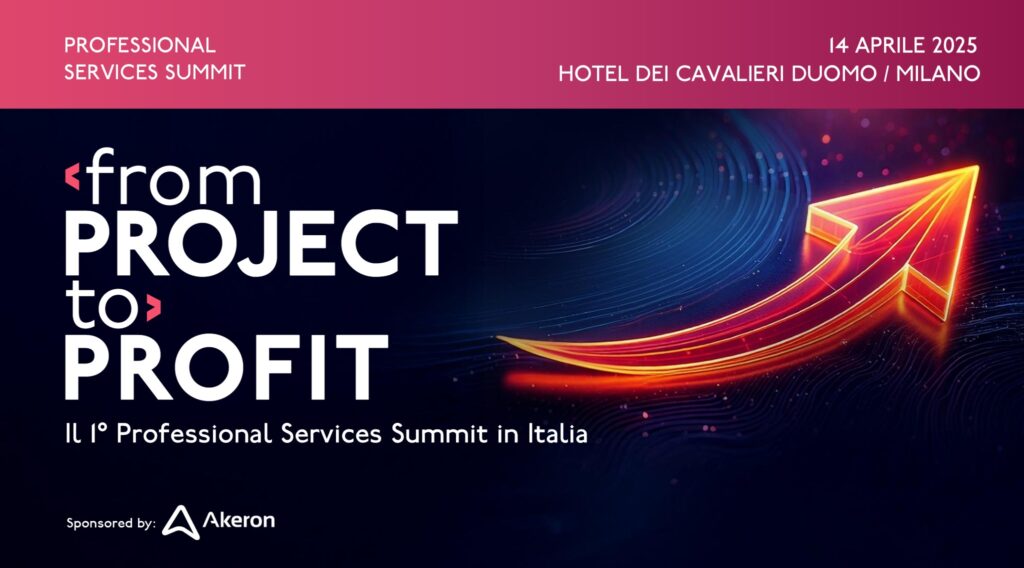 PROFESSIONAL
SERVICES SUMMIT

14 APRILE 2025
HOTEL DEI CAVALIERI DUOMO / MILANO

‹from
PROJECT
to›
PROFIT

Il 1° Professional Services Summit in Italia

Sponsored by: Akeron